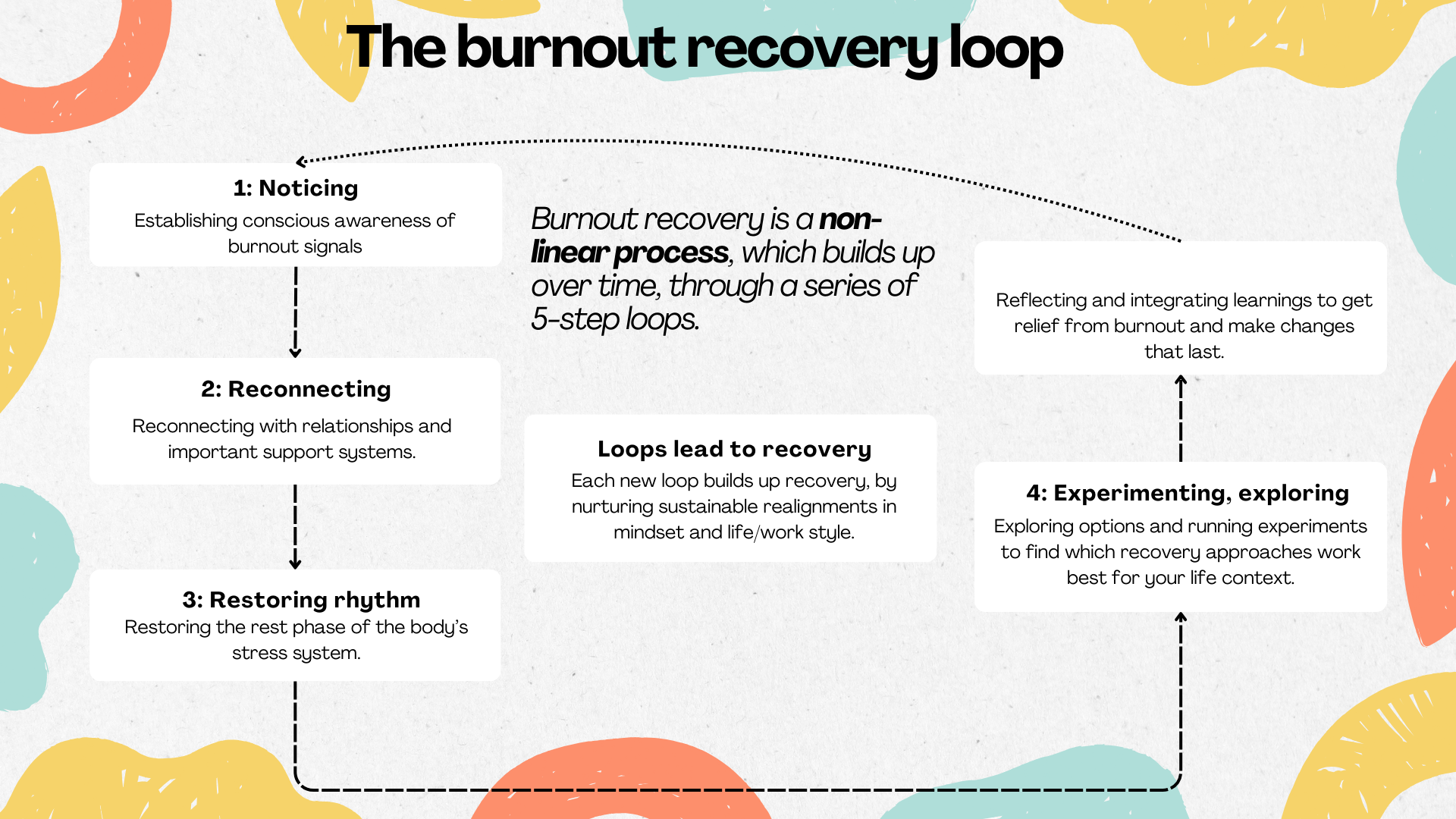 The burnout recovery loop

1: Noticing
Establishing conscious awareness of burnout signals

2: Reconnecting
Reconnecting with relationships and important support systems.

3: Restoring rhythm
Restoring the rest phase of the body's stress system.

Burnout recovery is a non-linear process, which builds up over time, through a series of 5-step loops.

Loops lead to recovery
Each new loop builds up recovery, by nurturing sustainable realignments in mindset and life/work style.

Reflecting and integrating learnings to get relief from burnout and make changes that last.

4: Experimenting, exploring
Exploring options and running experiments to find which recovery approaches work best for your life context.